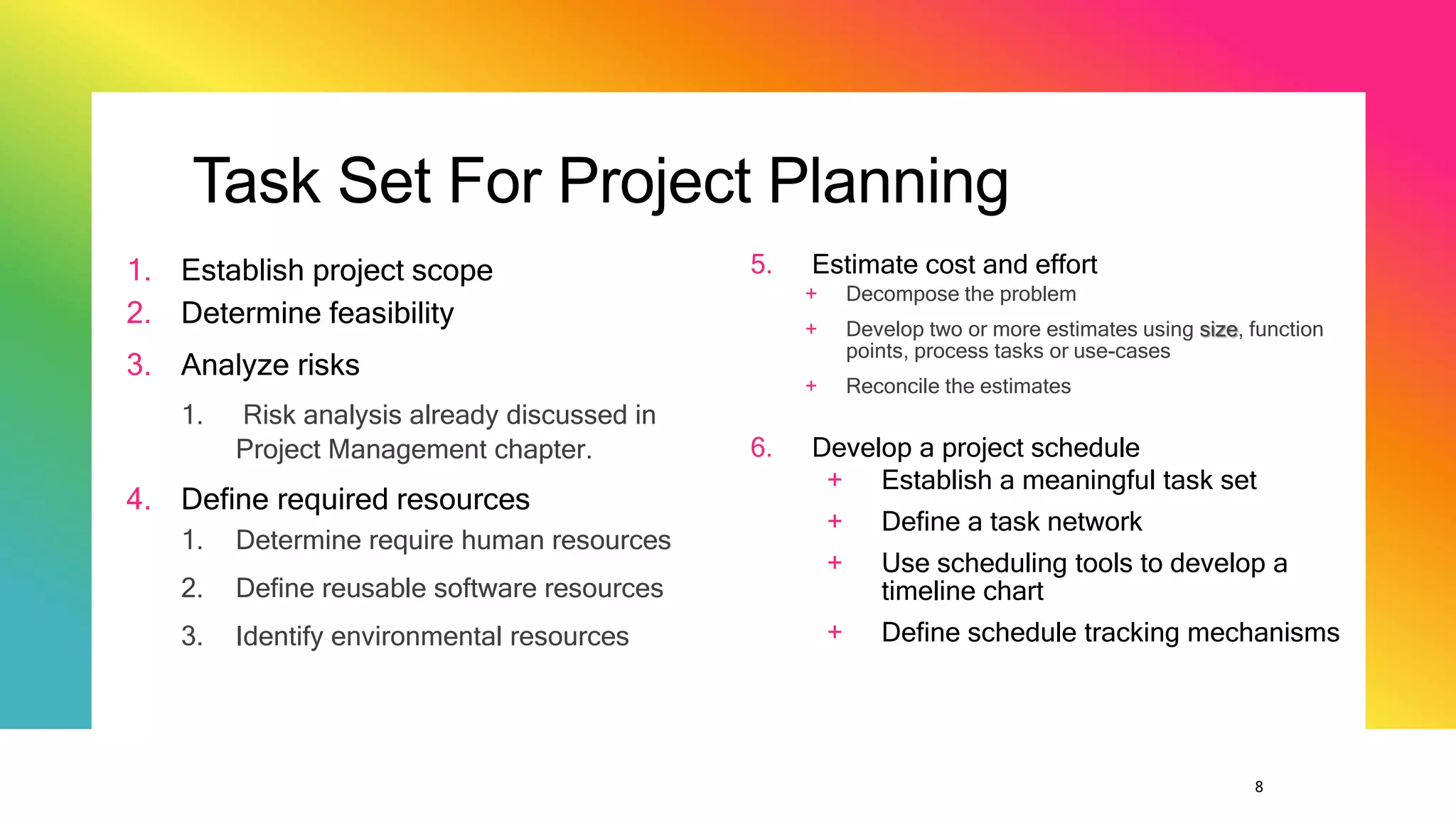 Task Set For Project Planning

1. Establish project scope
2. Determine feasibility
3. Analyze risks
   1. Risk analysis already discussed in Project Management chapter.
4. Define required resources
   1. Determine require human resources
   2. Define reusable software resources
   3. Identify environmental resources

5. Estimate cost and effort
   + Decompose the problem
   + Develop two or more estimates using size, function points, process tasks or use-cases
   + Reconcile the estimates
6. Develop a project schedule
   + Establish a meaningful task set
   + Define a task network
   + Use scheduling tools to develop a timeline chart
   + Define schedule tracking mechanisms

8